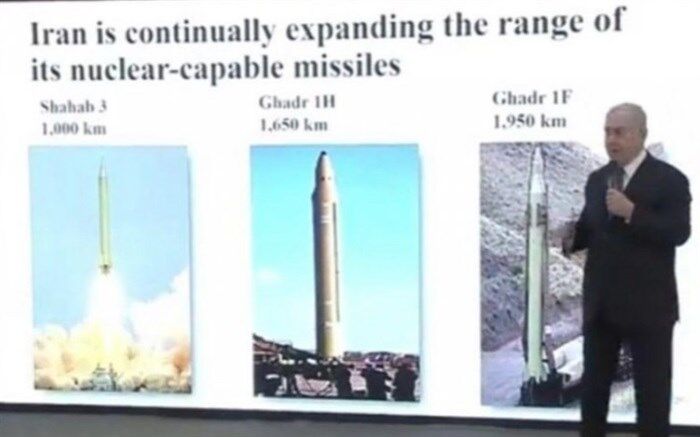 Iran is continually expanding the range of its nuclear-capable missiles

Shahab 3
1,000 km

Ghadr 1H
1,650 km

Ghadr 1F
1,950 km